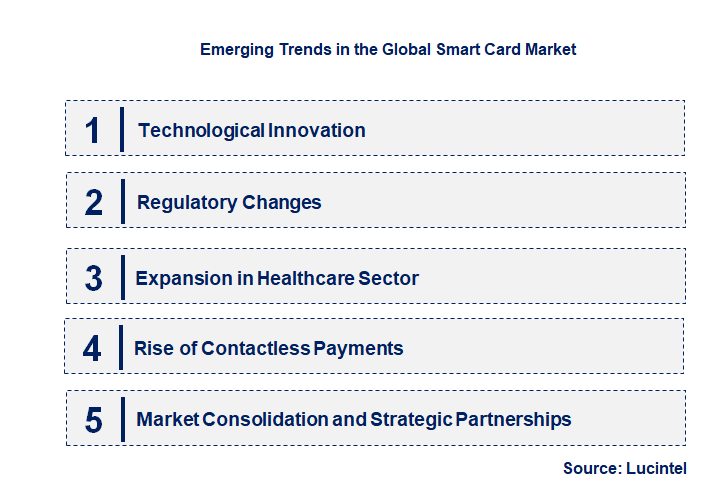 Emerging Trends in the Global Smart Card Market

1 Technological Innovation

2 Regulatory Changes

3 Expansion in Healthcare Sector

4 Rise of Contactless Payments

5 Market Consolidation and Strategic Partnerships

Source: Lucintel